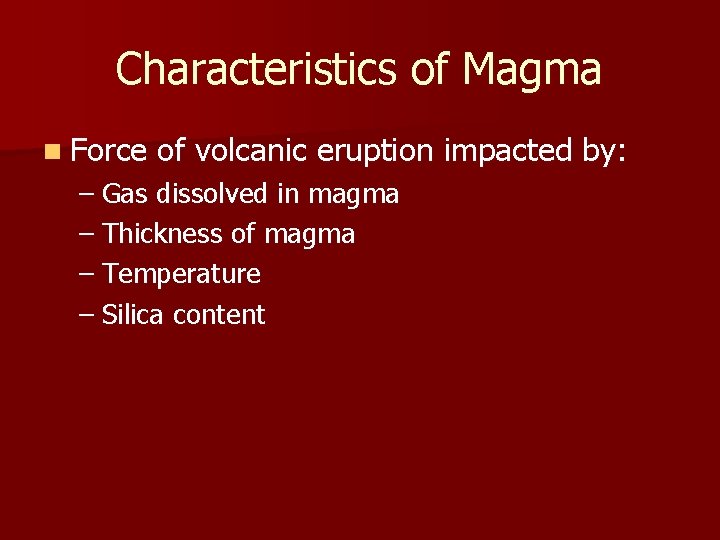 Characteristics of Magma

Force of volcanic eruption impacted by:
– Gas dissolved in magma
– Thickness of magma
– Temperature
– Silica content